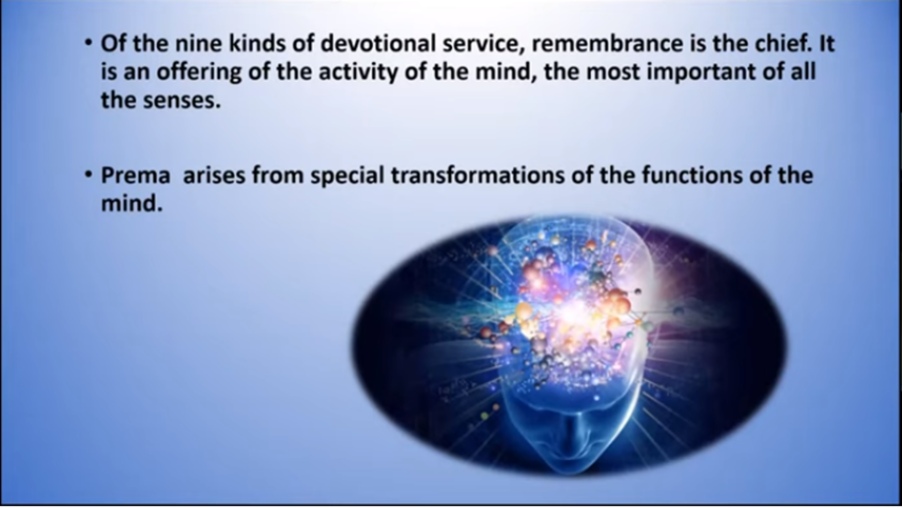 • Of the nine kinds of devotional service, remembrance is the chief. It is an offering of the activity of the mind, the most important of all the senses.

• Prema arises from special transformations of the functions of the mind.